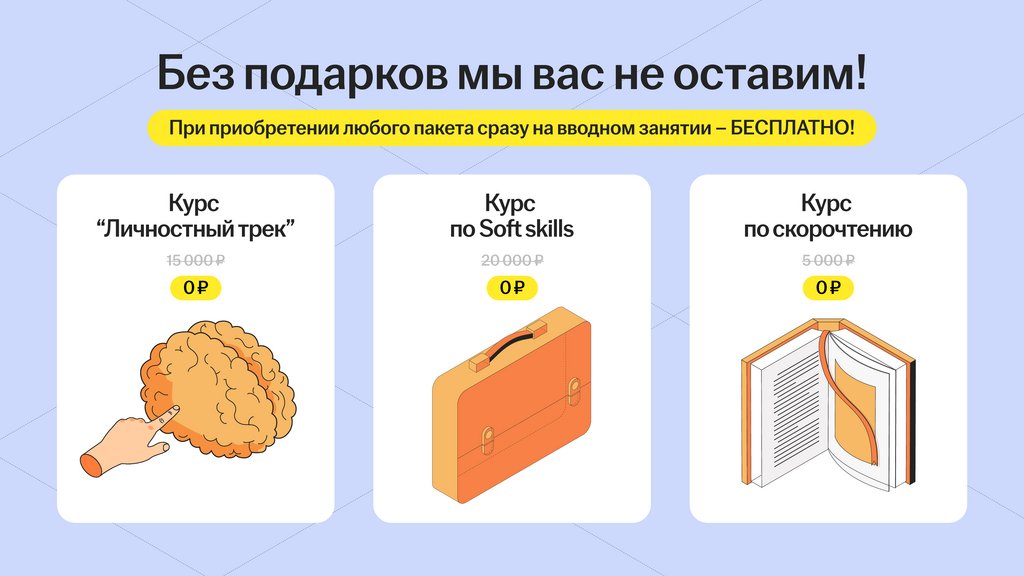 Без подарков мы вас не оставим!

При приобретении любого пакета сразу на вводном занятии – БЕСПЛАТНО!

Курс “Личностный трек”

15 000 ₽

0 ₽

Курс по Soft skills

20 000 ₽

0 ₽

Курс по скорочтению

5 000 ₽

0 ₽